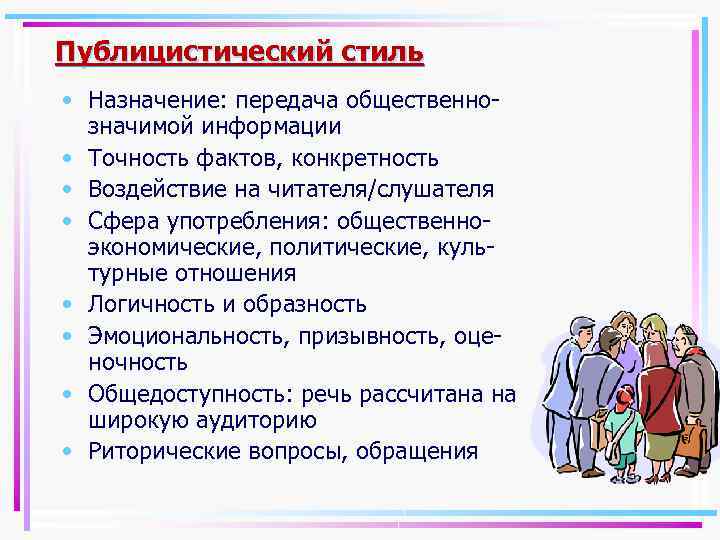 Публицистический стиль

• Назначение: передача общественно-значимой информации
• Точность фактов, конкретность
• Воздействие на читателя/слушателя
• Сфера употребления: общественно-экономические, политические, культурные отношения
• Логичность и образность
• Эмоциональность, призывность, оценочность
• Общедоступность: речь рассчитана на широкую аудиторию
• Риторические вопросы, обращения